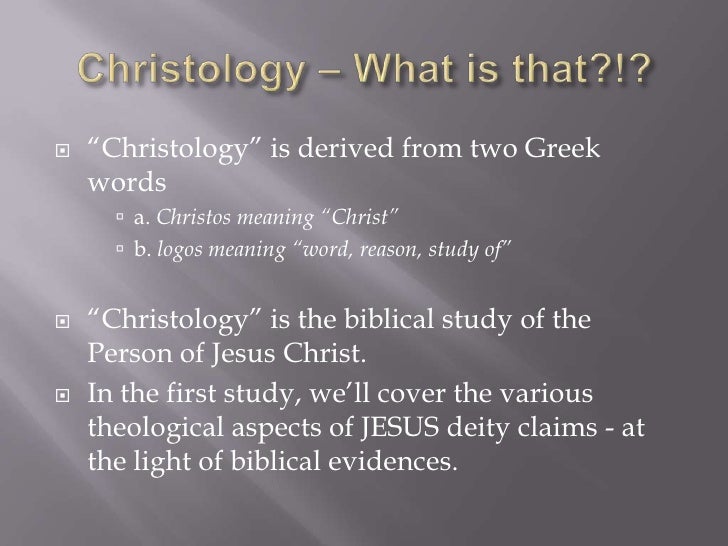 Christology – What is that?!?

“Christology” is derived from two Greek words

a. Christos meaning “Christ”

b. logos meaning “word, reason, study of”

“Christology” is the biblical study of the Person of Jesus Christ.

In the first study, we’ll cover the various theological aspects of JESUS deity claims - at the light of biblical evidences.